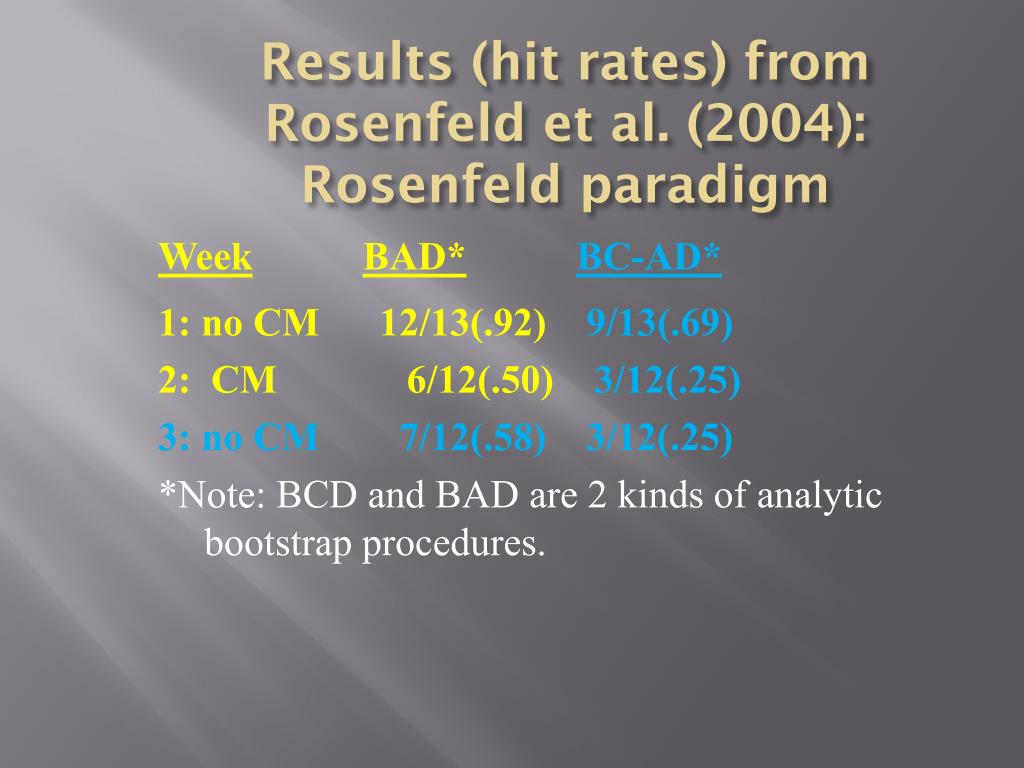 Results (hit rates) from Rosenfeld et al. (2004): Rosenfeld paradigm

| Week | BAD* | BC-AD* |
|---|---|---|
| 1: no CM | 12/13(.92) | 9/13(.69) |
| 2: CM | 6/12(.50) | 3/12(.25) |
| 3: no CM | 7/12(.58) | 3/12(.25) |

*Note: BCD and BAD are 2 kinds of analytic bootstrap procedures.